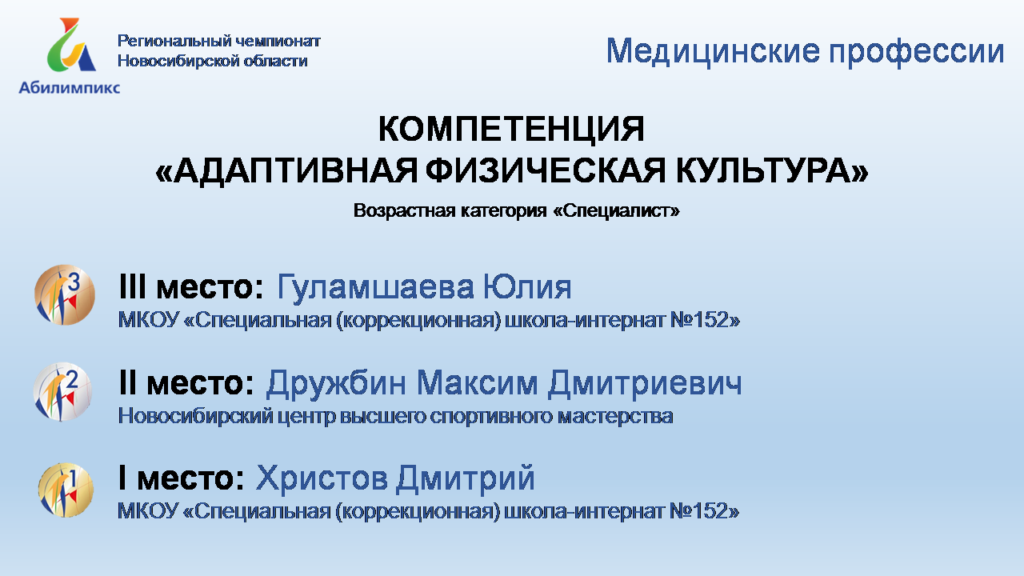 Абилимпикс

Региональный чемпионат Новосибирской области

Медицинские профессии

КОМПЕТЕНЦИЯ
«АДАПТИВНАЯ ФИЗИЧЕСКАЯ КУЛЬТУРА»

Возрастная категория «Специалист»

3

III место: Гуламшаева Юлия
МКОУ «Специальная (коррекционная) школа-интернат №152»

2

II место: Дружбин Максим Дмитриевич
Новосибирский центр высшего спортивного мастерства

1

I место: Христов Дмитрий
МКОУ «Специальная (коррекционная) школа-интернат №152»